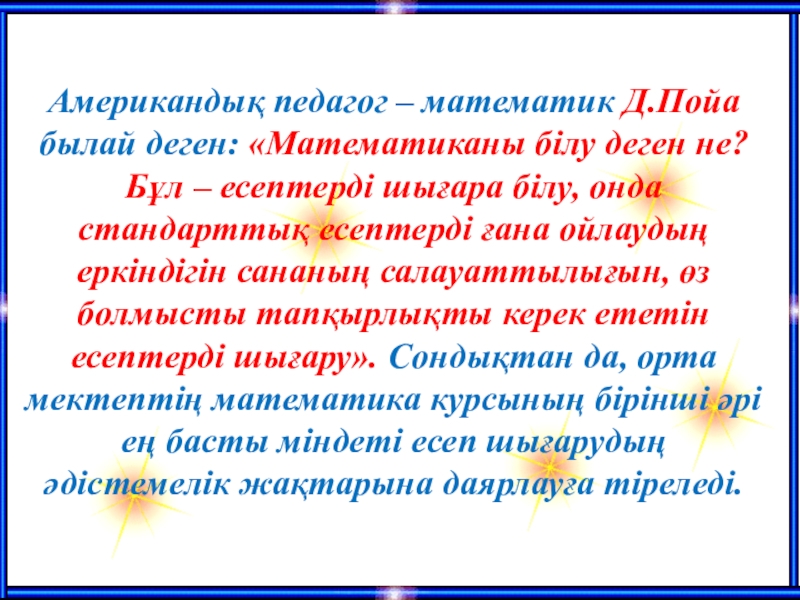 Американдық педагог – математик Д.Пойа былай деген: «Математиканы білу деген не? Бұл – есептерді шығара білу, онда стандарттық есептерді ғана ойлаудың еркіндігін сананың салауаттылығын, өз болмысты тапқырлықты керек ететін есептерді шығару». Сондықтан да, орта мектептің математика курсының бірінші әрі ең басты міндеті есеп шығарудың әдістемелік жақтарына даярлауға тіреледі.